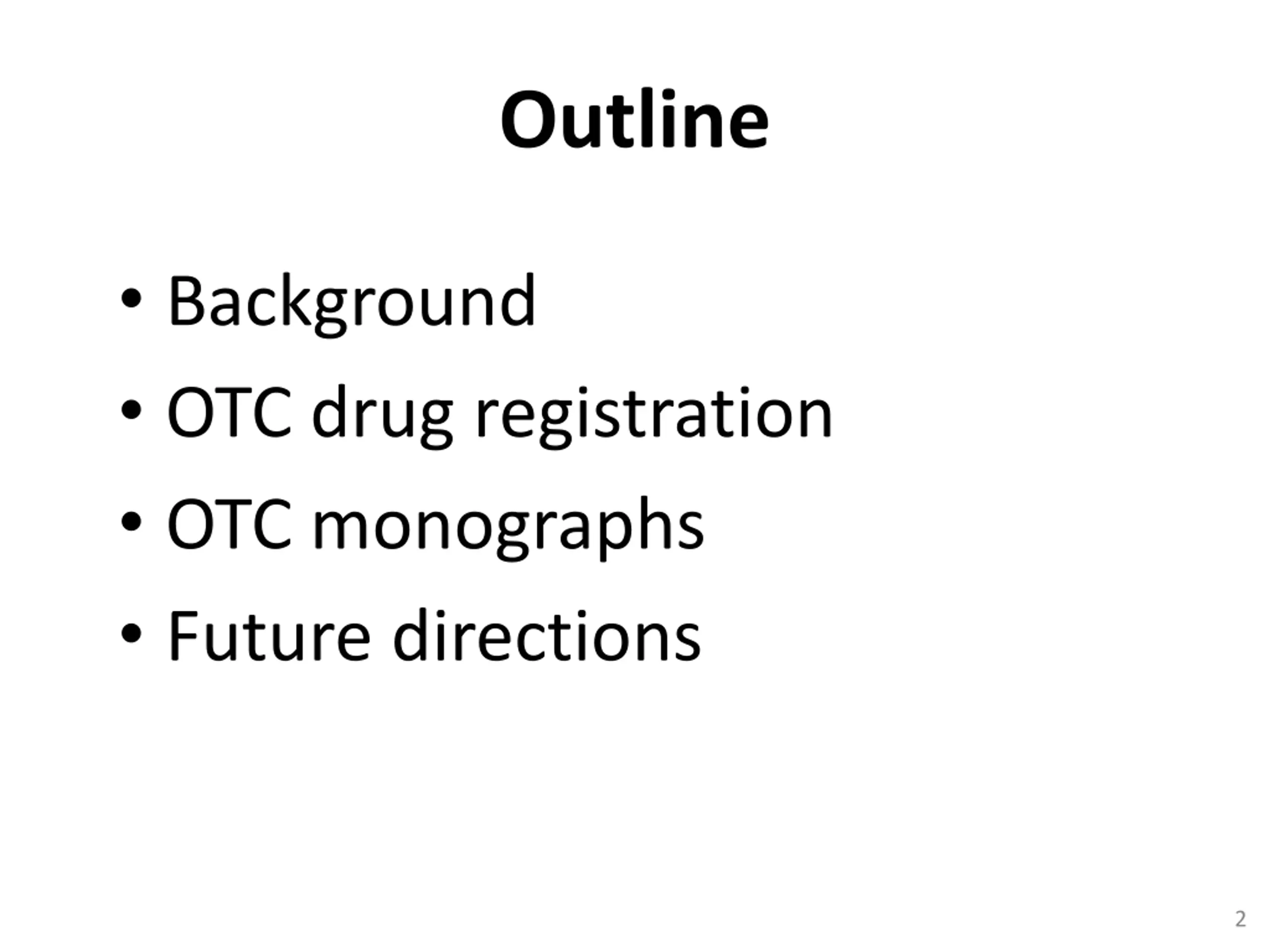 Outline

• Background
• OTC drug registration
• OTC monographs
• Future directions

2